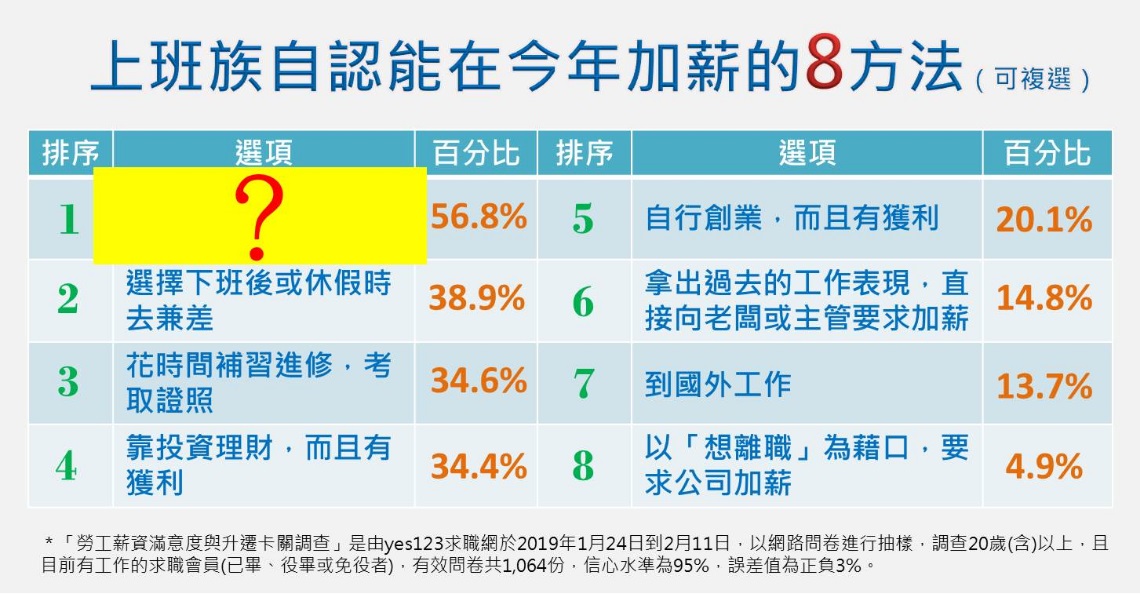 上班族自認能在今年加薪的8方法（可複選）

| 排序 | 選項 | 百分比 | 排序 | 選項 | 百分比 |
|---|---|---|---|---|---|
| 1 | ? | 56.8% | 5 | 自行創業，而且有獲利 | 20.1% |
| 2 | 選擇下班後或休假時去兼差 | 38.9% | 6 | 拿出過去的工作表現，直接向老闆或主管要求加薪 | 14.8% |
| 3 | 花時間補習進修，考取證照 | 34.6% | 7 | 到國外工作 | 13.7% |
| 4 | 靠投資理財，而且有獲利 | 34.4% | 8 | 以「想離職」為藉口，要求公司加薪 | 4.9% |

*「勞工薪資滿意度與升遷卡關調查」是由yes123求職網於2019年1月24日到2月11日，以網路問卷進行抽樣，調查20歲(含)以上，且目前有工作的求職會員(已畢、役畢或免役者)，有效問卷共1,064份，信心水準為95%，誤差值為正負3%。